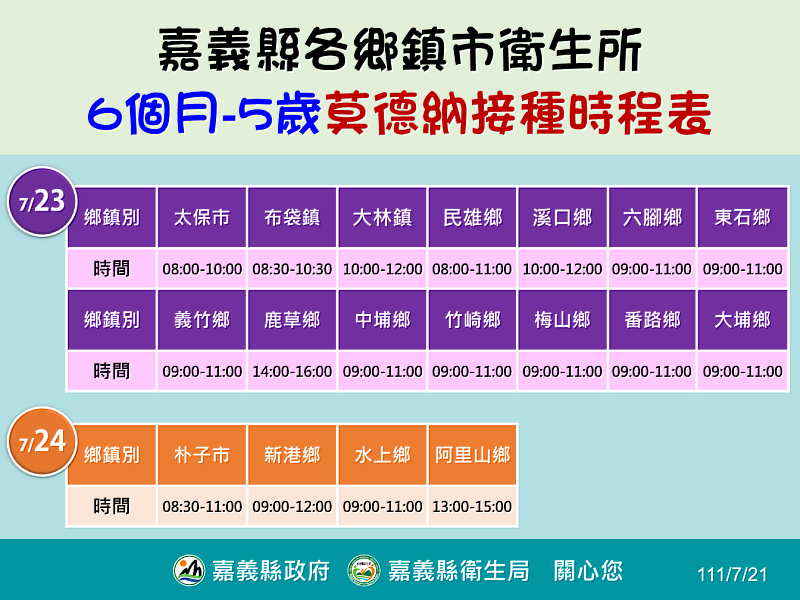 嘉義縣各鄉鎮市衛生所

6個月-5歲莫德納接種時程表

7/23

| 鄉鎮別 | 太保市 | 布袋鎮 | 大林鎮 | 民雄鄉 | 溪口鄉 | 六腳鄉 | 東石鄉 |
|---|---|---|---|---|---|---|---|
| 時間 | 08:00-10:00 | 08:30-10:30 | 10:00-12:00 | 08:00-11:00 | 10:00-12:00 | 09:00-11:00 | 09:00-11:00 |
| 鄉鎮別 | 義竹鄉 | 鹿草鄉 | 中埔鄉 | 竹崎鄉 | 梅山鄉 | 番路鄉 | 大埔鄉 |
| 時間 | 09:00-11:00 | 14:00-16:00 | 09:00-11:00 | 09:00-11:00 | 09:00-11:00 | 09:00-11:00 | 09:00-11:00 |

7/24

| 鄉鎮別 | 朴子市 | 新港鄉 | 水上鄉 | 阿里山鄉 |
|---|---|---|---|---|
| 時間 | 08:30-11:00 | 09:00-12:00 | 09:00-11:00 | 13:00-15:00 |

嘉義縣政府 嘉義縣衛生局 關心您 111/7/21